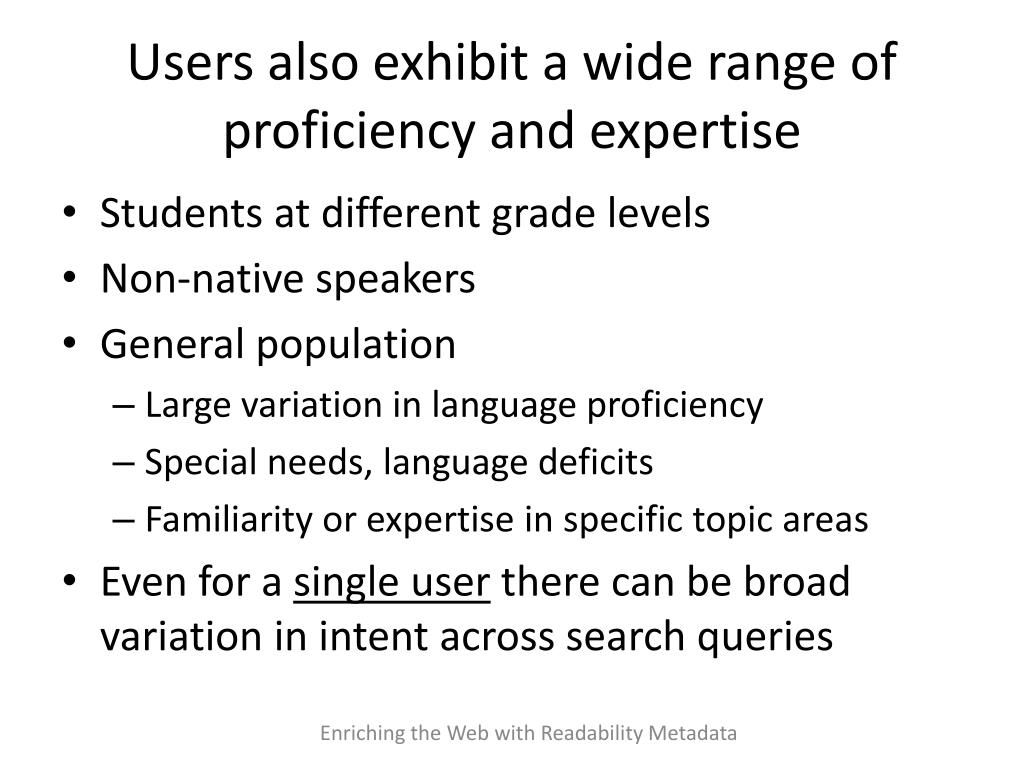 Users also exhibit a wide range of proficiency and expertise

• Students at different grade levels
• Non-native speakers
• General population
– Large variation in language proficiency
– Special needs, language deficits
– Familiarity or expertise in specific topic areas
• Even for a single user there can be broad variation in intent across search queries

Enriching the Web with Readability Metadata